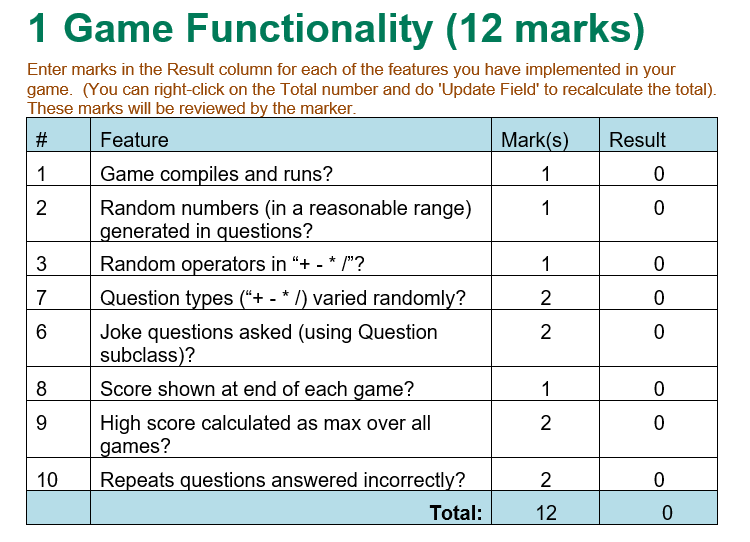 1 Game Functionality (12 marks)

Enter marks in the Result column for each of the features you have implemented in your game. (You can right-click on the Total number and do 'Update Field' to recalculate the total). These marks will be reviewed by the marker.

| # | Feature | Mark(s) | Result |
|---|---|---|---|
| 1 | Game compiles and runs? | 1 | 0 |
| 2 | Random numbers (in a reasonable range) generated in questions? | 1 | 0 |
| 3 | Random operators in “+ - * /”? | 1 | 0 |
| 7 | Question types (“+ - * /) varied randomly? | 2 | 0 |
| 6 | Joke questions asked (using Question subclass)? | 2 | 0 |
| 8 | Score shown at end of each game? | 1 | 0 |
| 9 | High score calculated as max over all games? | 2 | 0 |
| 10 | Repeats questions answered incorrectly? | 2 | 0 |
| | Total: | 12 | 0 |